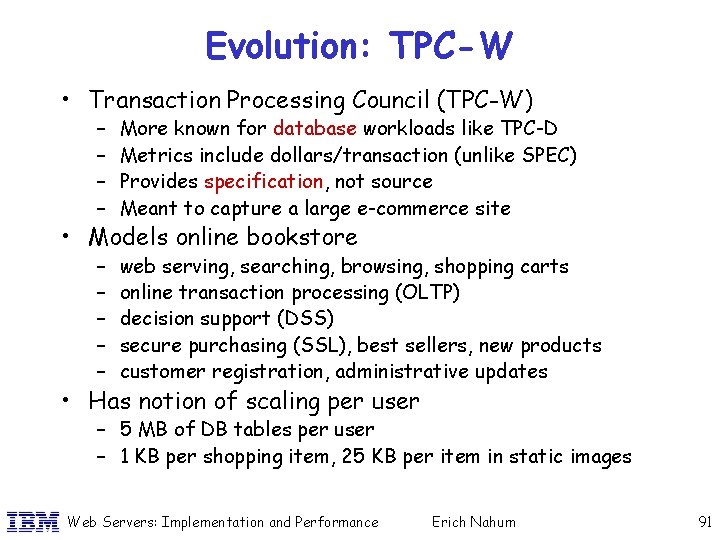 Evolution: TPC-W

• Transaction Processing Council (TPC-W)
  – More known for database workloads like TPC-D
  – Metrics include dollars/transaction (unlike SPEC)
  – Provides specification, not source
  – Meant to capture a large e-commerce site
• Models online bookstore
  – web serving, searching, browsing, shopping carts
  – online transaction processing (OLTP)
  – decision support (DSS)
  – secure purchasing (SSL), best sellers, new products
  – customer registration, administrative updates
• Has notion of scaling per user
  – 5 MB of DB tables per user
  – 1 KB per shopping item, 25 KB per item in static images

IBM Web Servers: Implementation and Performance Erich Nahum 91